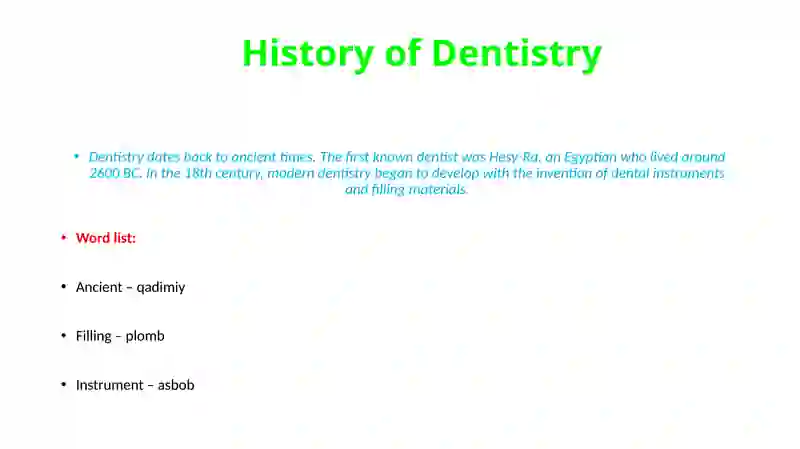 History of Dentistry

• Dentistry dates back to ancient times. The first known dentist was Hesy-Ra, an Egyptian who lived around 2600 BC. In the 18th century, modern dentistry began to develop with the invention of dental instruments and filling materials.

• Word list:

• Ancient – qadimiy

• Filling – plomb

• Instrument – asbob